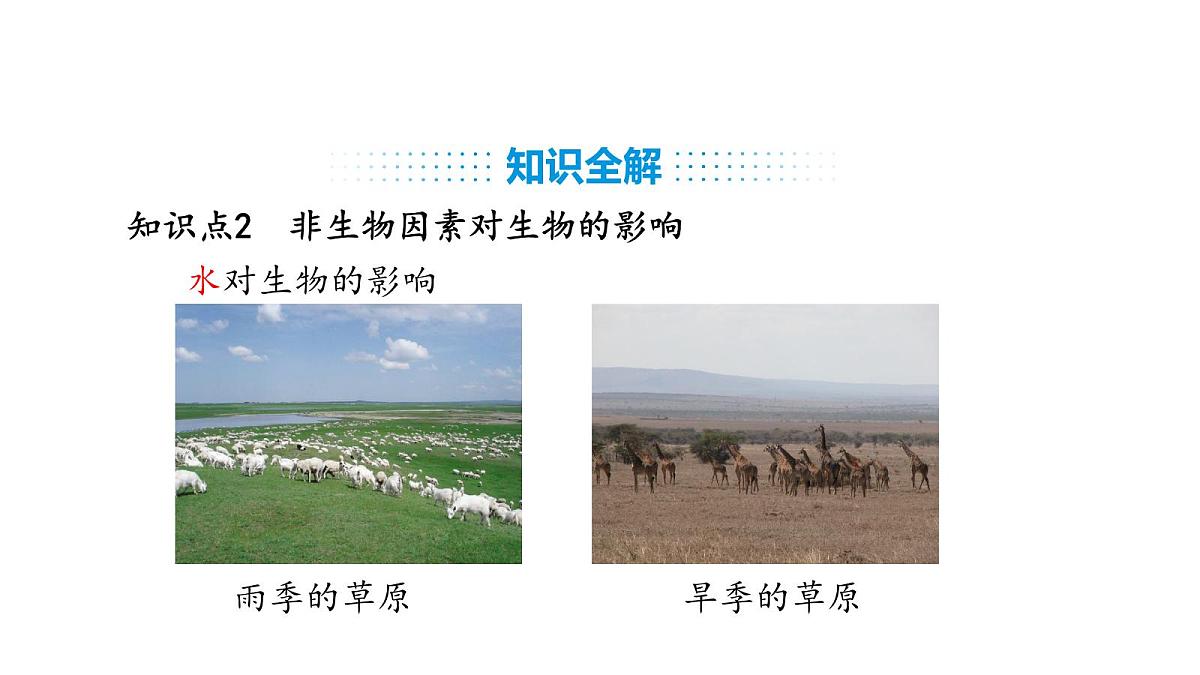 知识全解

知识点2 非生物因素对生物的影响

水对生物的影响

雨季的草原

旱季的草原